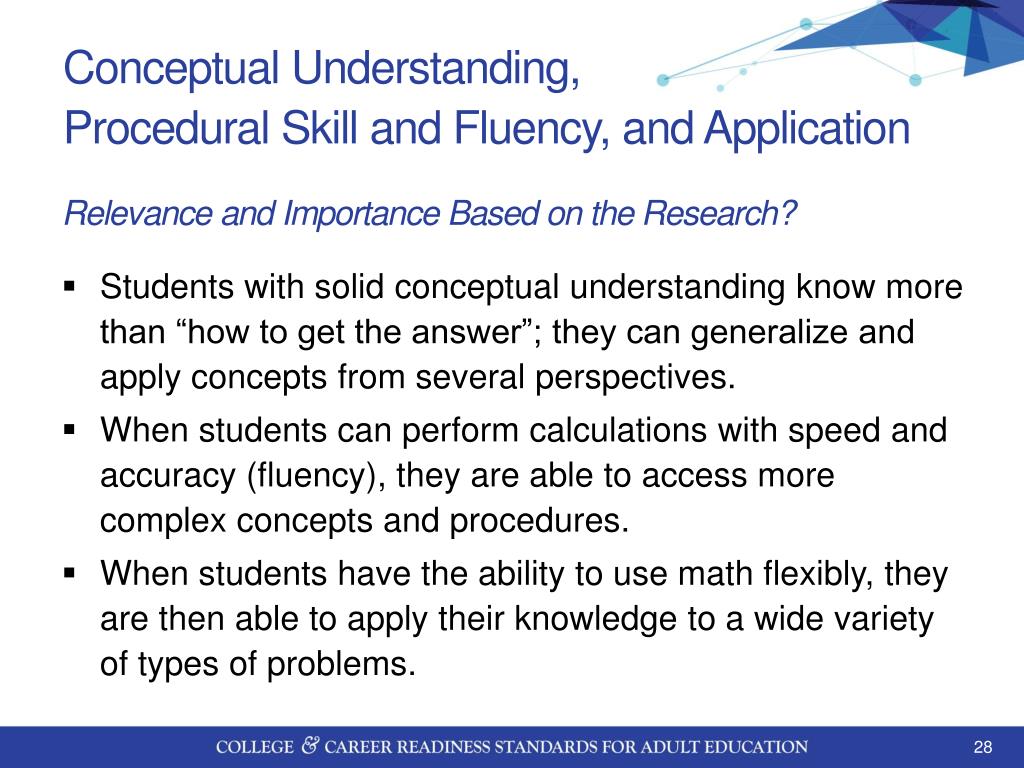 Conceptual Understanding,
Procedural Skill and Fluency, and Application

Relevance and Importance Based on the Research?

▪ Students with solid conceptual understanding know more than “how to get the answer”; they can generalize and apply concepts from several perspectives.

▪ When students can perform calculations with speed and accuracy (fluency), they are able to access more complex concepts and procedures.

▪ When students have the ability to use math flexibly, they are then able to apply their knowledge to a wide variety of types of problems.

COLLEGE & CAREER READINESS STANDARDS FOR ADULT EDUCATION

28